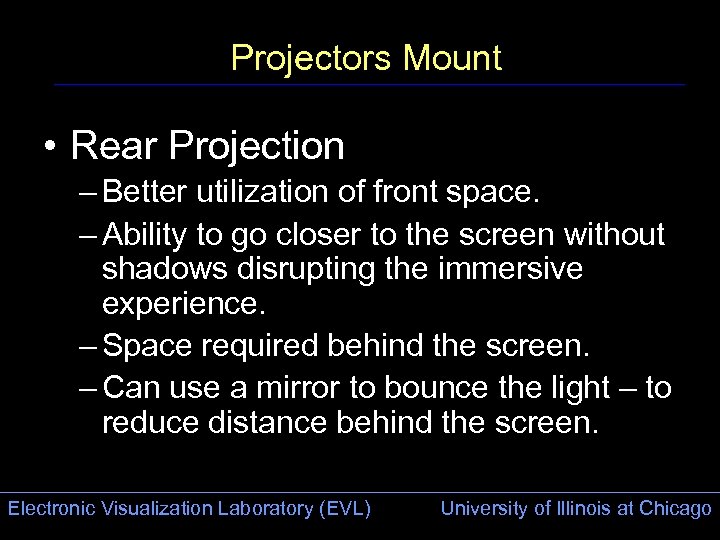 Projectors Mount

• Rear Projection

– Better utilization of front space.

– Ability to go closer to the screen without shadows disrupting the immersive experience.

– Space required behind the screen.

– Can use a mirror to bounce the light – to reduce distance behind the screen.

Electronic Visualization Laboratory (EVL)

University of Illinois at Chicago